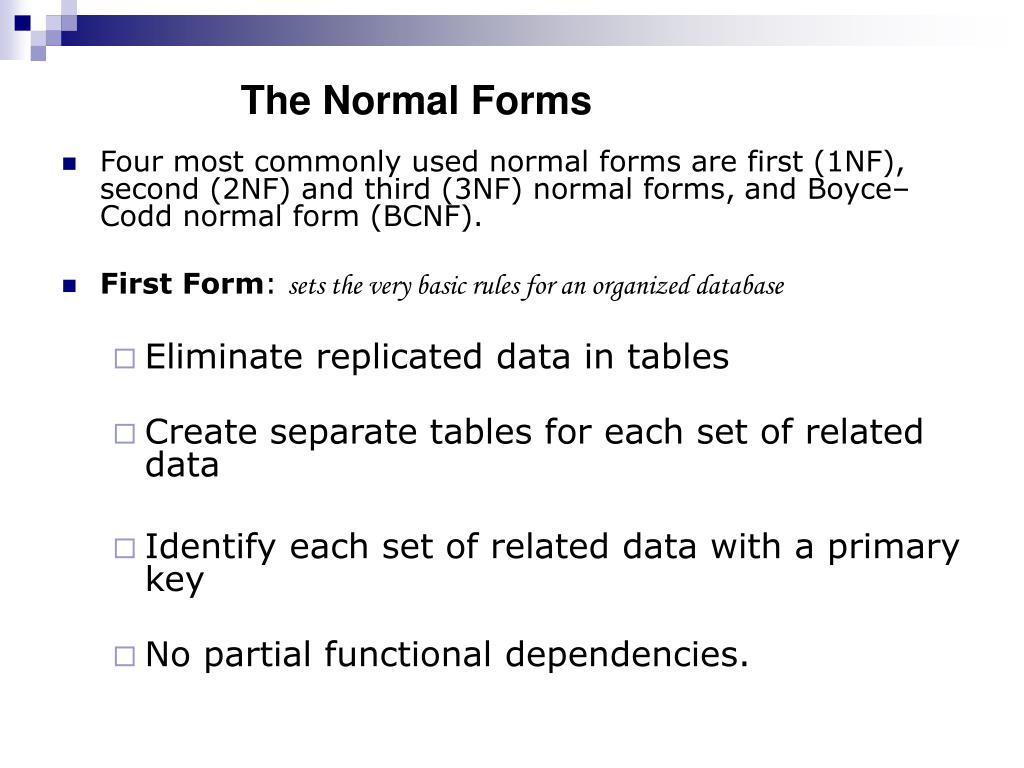 The Normal Forms

Four most commonly used normal forms are first (1NF), second (2NF) and third (3NF) normal forms, and Boyce–Codd normal form (BCNF).

First Form: sets the very basic rules for an organized database

Eliminate replicated data in tables

Create separate tables for each set of related data

Identify each set of related data with a primary key

No partial functional dependencies.